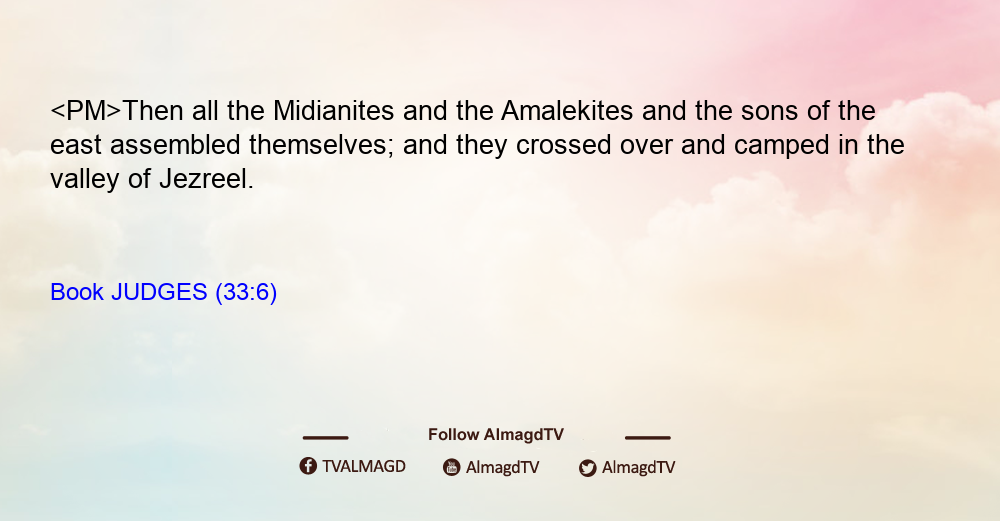 <PM>Then all the Midianites and the Amalekites and the sons of the east assembled themselves; and they crossed over and camped in the valley of Jezreel.

Book JUDGES (33:6)

Follow AlmagdTV

TVALMAGD AlmagdTV AlmagdTV